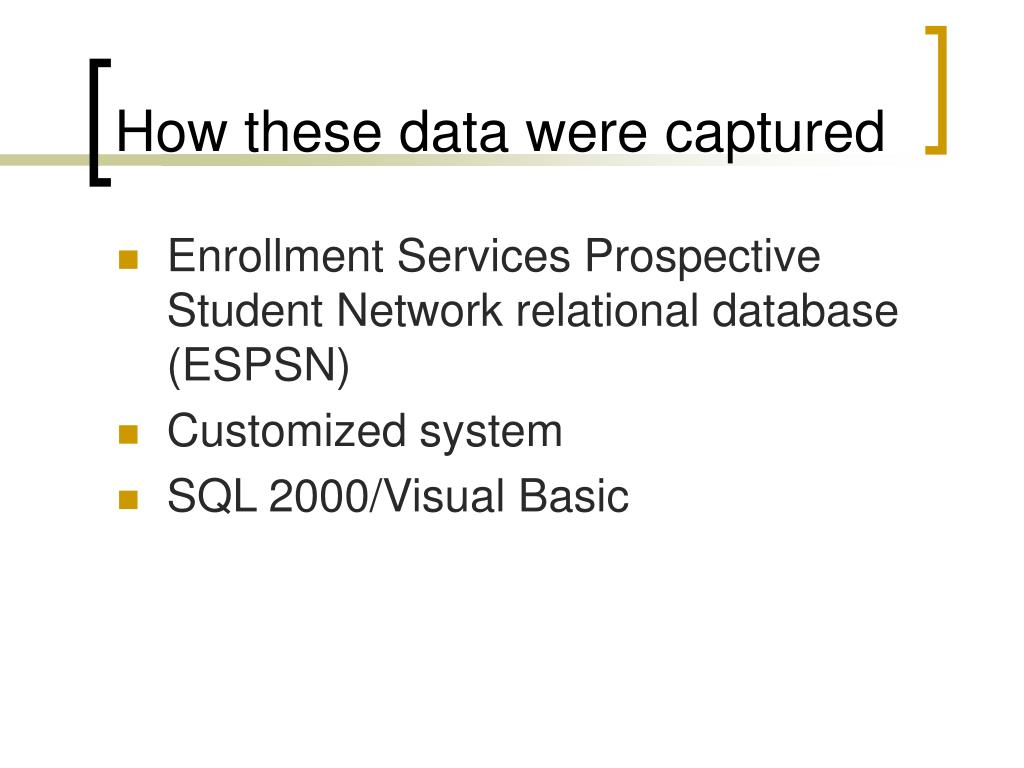 How these data were captured

- Enrollment Services Prospective Student Network relational database (ESPSN)
- Customized system
- SQL 2000/Visual Basic